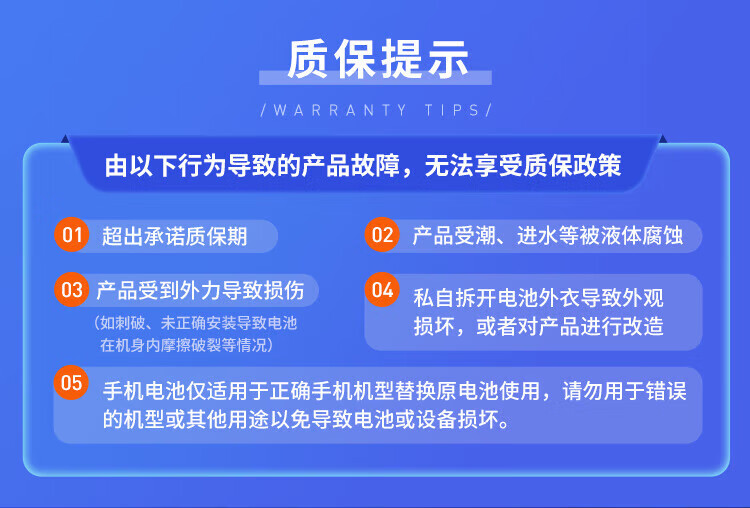 质保提示

/WARRANTY TIPS/

由以下行为导致的产品故障，无法享受质保政策

01 超出承诺质保期

02 产品受潮、进水等被液体腐蚀

03 产品受到外力导致损伤

（如刺破、未正确安装导致电池在机身内摩擦破裂等情况）

04 私自拆开电池外衣导致外观损坏，或者对产品进行改造

05 手机电池仅适用于正确手机机型替换原电池使用，请勿用于错误的机型或其他用途以免导致电池或设备损坏。